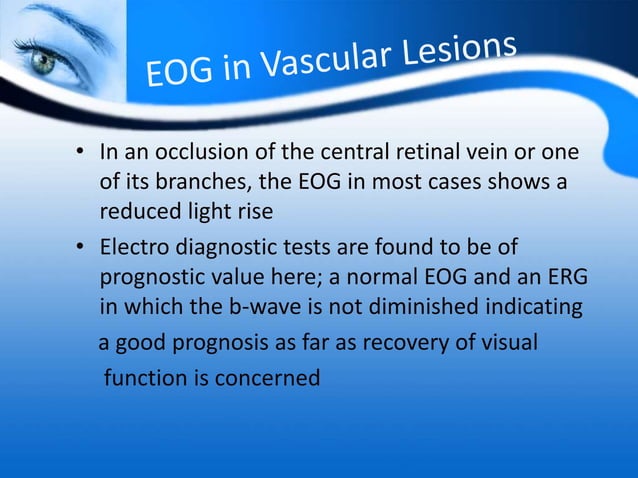 EOG in Vascular Lesions

• In an occlusion of the central retinal vein or one of its branches, the EOG in most cases shows a reduced light rise

• Electro diagnostic tests are found to be of prognostic value here; a normal EOG and an ERG in which the b-wave is not diminished indicating a good prognosis as far as recovery of visual function is concerned